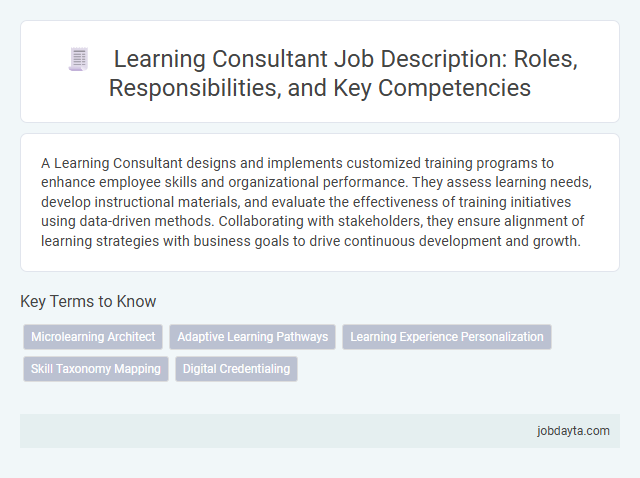 Learning Consultant Job Description: Roles, Responsibilities, and Key Competencies

A Learning Consultant designs and implements customized training programs to enhance employee skills and organizational performance. They assess learning needs, develop instructional materials, and evaluate the effectiveness of training initiatives using data-driven methods. Collaborating with stakeholders, they ensure alignment of learning strategies with business goals to drive continuous development and growth.

Key Terms to Know

Microlearning Architect

Adaptive Learning Pathways

Learning Experience Personalization

Skill Taxonomy Mapping

Digital Credentialing

jobdayta.com